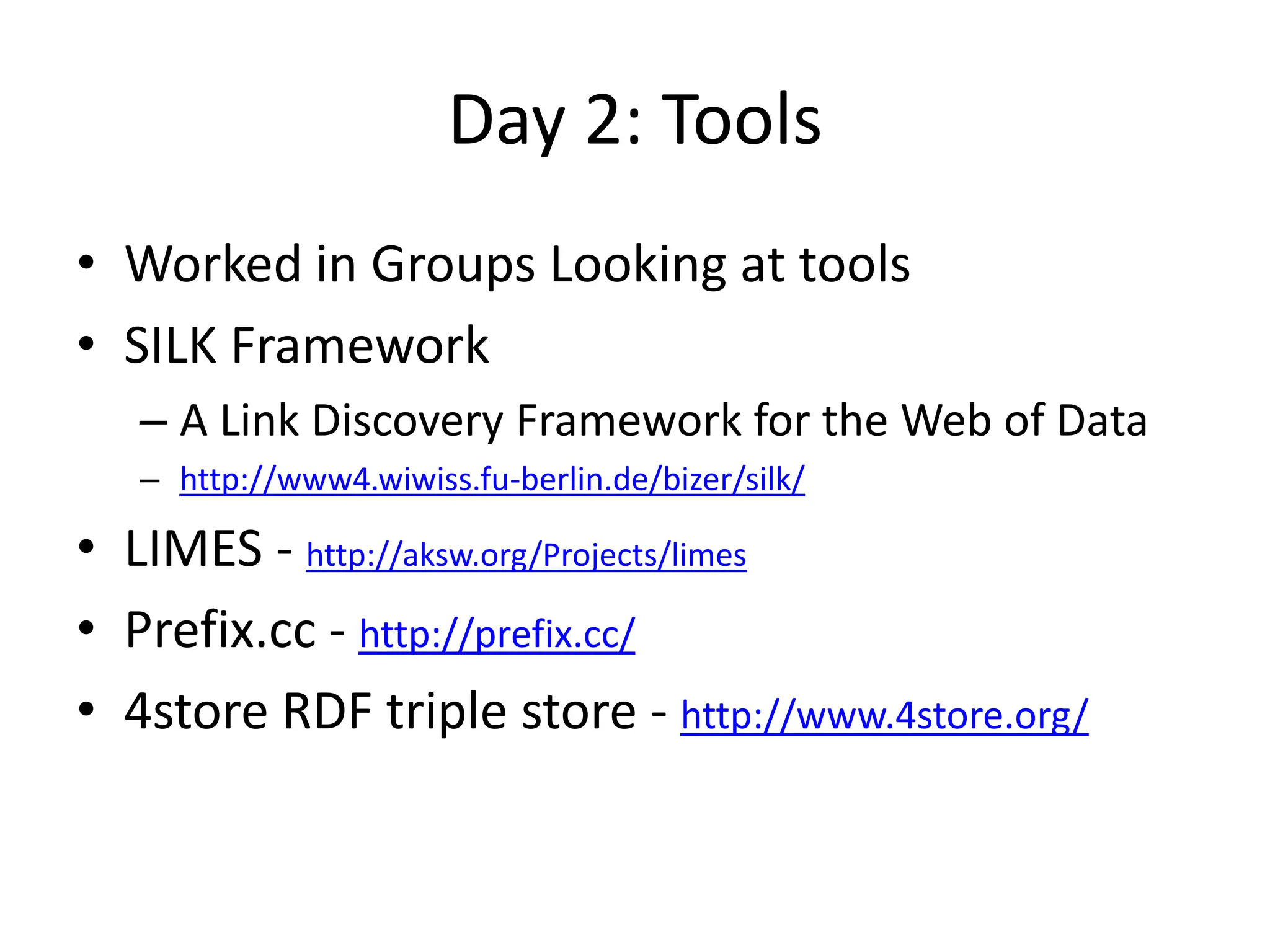 Day 2: Tools

• Worked in Groups Looking at tools
• SILK Framework
  – A Link Discovery Framework for the Web of Data
  – http://www4.wiwiss.fu-berlin.de/bizer/silk/
• LIMES - http://aksw.org/Projects/limes
• Prefix.cc - http://prefix.cc/
• 4store RDF triple store - http://www.4store.org/